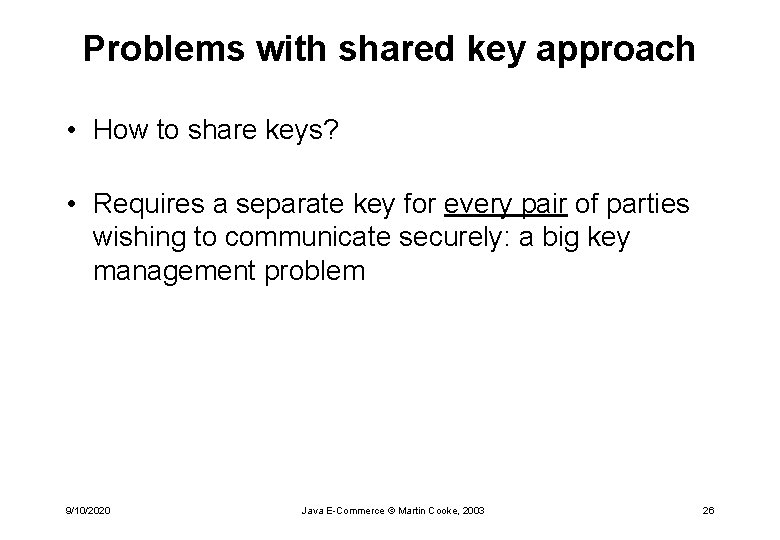 Problems with shared key approach

• How to share keys?

• Requires a separate key for every pair of parties wishing to communicate securely: a big key management problem

9/10/2020

Java E-Commerce © Martin Cooke, 2003

26